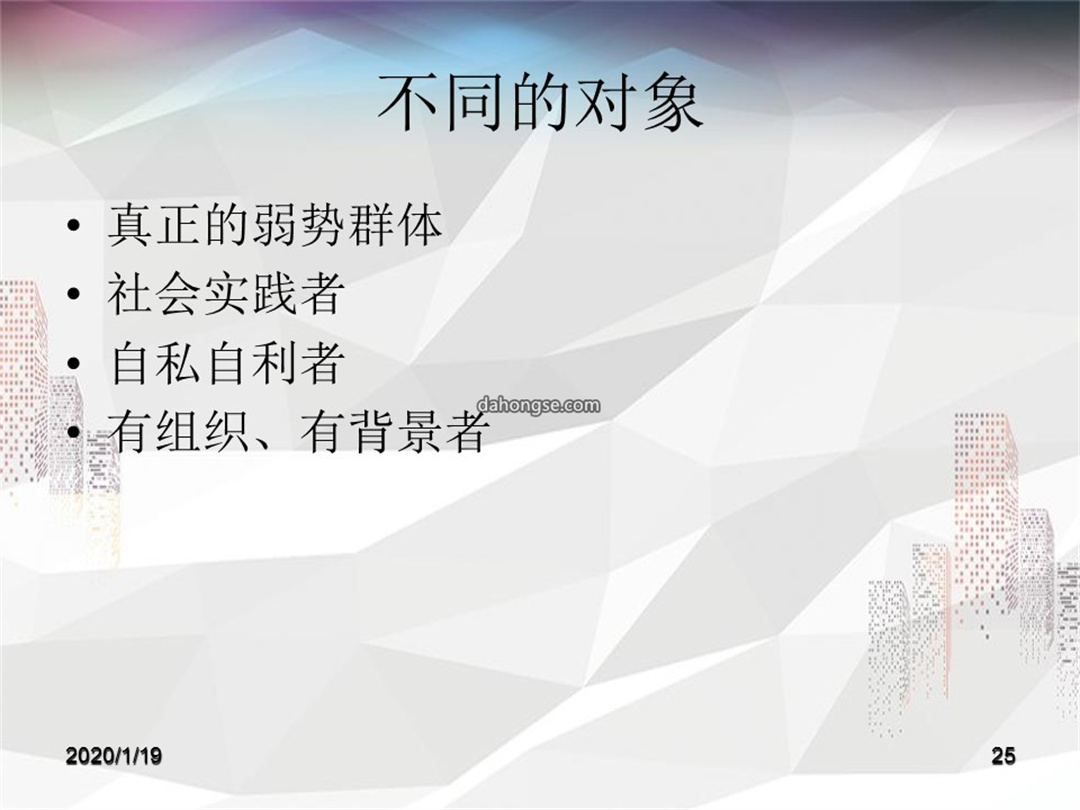 不同的对象

• 真正的弱势群体
• 社会实践者
• 自私自利者
• 有组织、有背景者

dahongse.com

2020/1/19

25